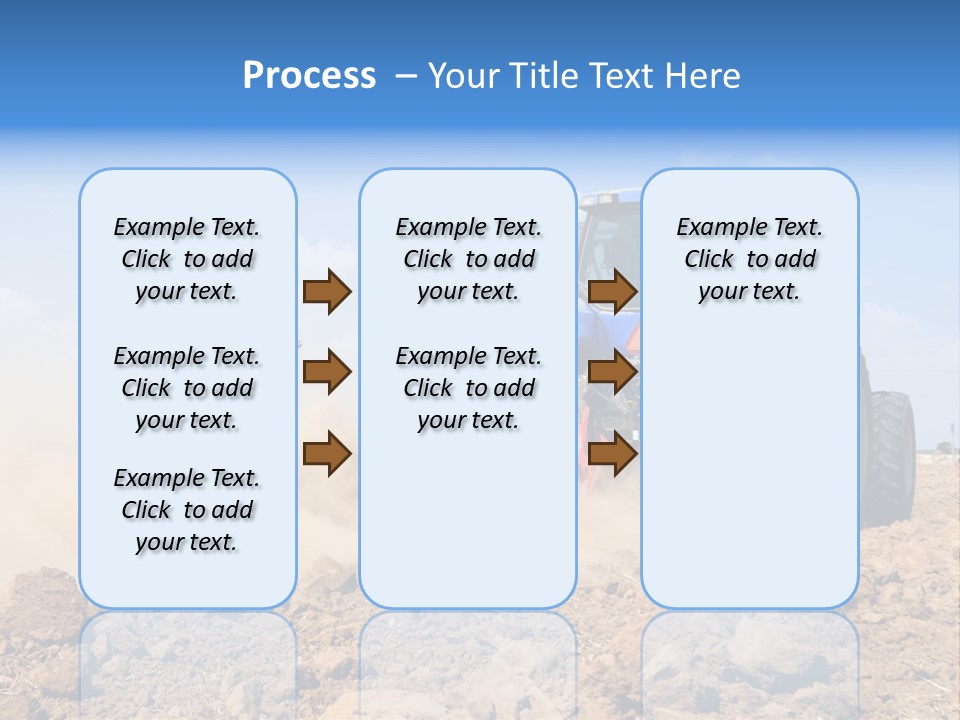 Process – Your Title Text Here

Example Text. Click to add your text.

Example Text. Click to add your text.

Example Text. Click to add your text.

Example Text. Click to add your text.

Example Text. Click to add your text.

Example Text. Click to add your text.